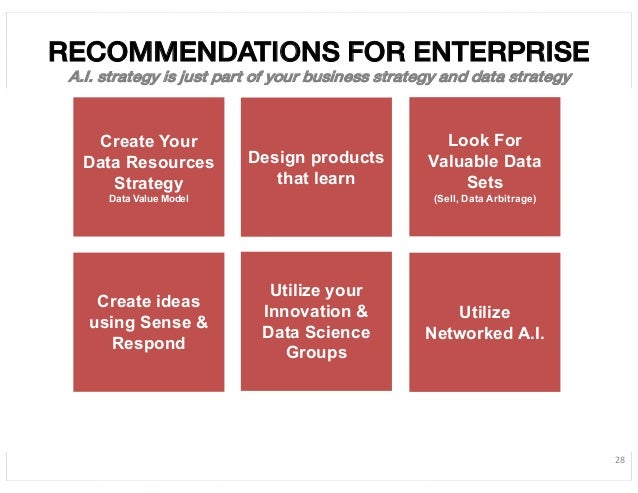 RECOMMENDATIONS FOR ENTERPRISE

A.I. strategy is just part of your business strategy and data strategy

Create Your Data Resources Strategy
Data Value Model

Design products that learn

Look For Valuable Data Sets
(Sell, Data Arbitrage)

Create ideas using Sense & Respond

Utilize your Innovation & Data Science Groups

Utilize Networked A.I.

28